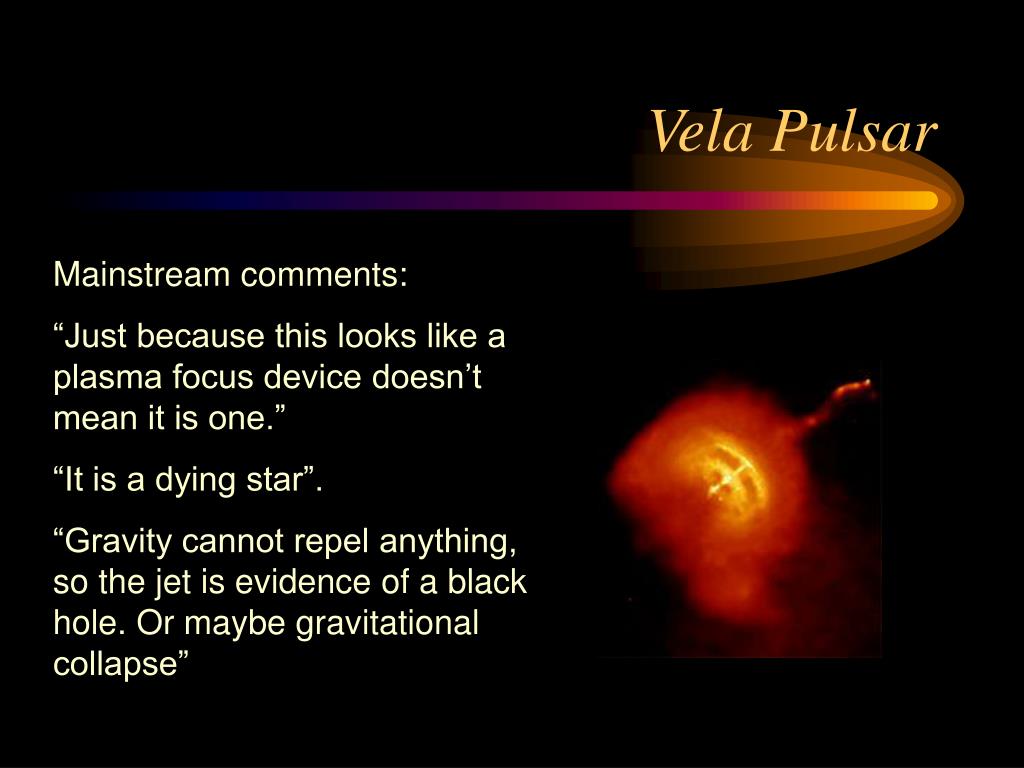 Vela Pulsar

Mainstream comments:

“Just because this looks like a plasma focus device doesn’t mean it is one.”

“It is a dying star”.

“Gravity cannot repel anything, so the jet is evidence of a black hole. Or maybe gravitational collapse”